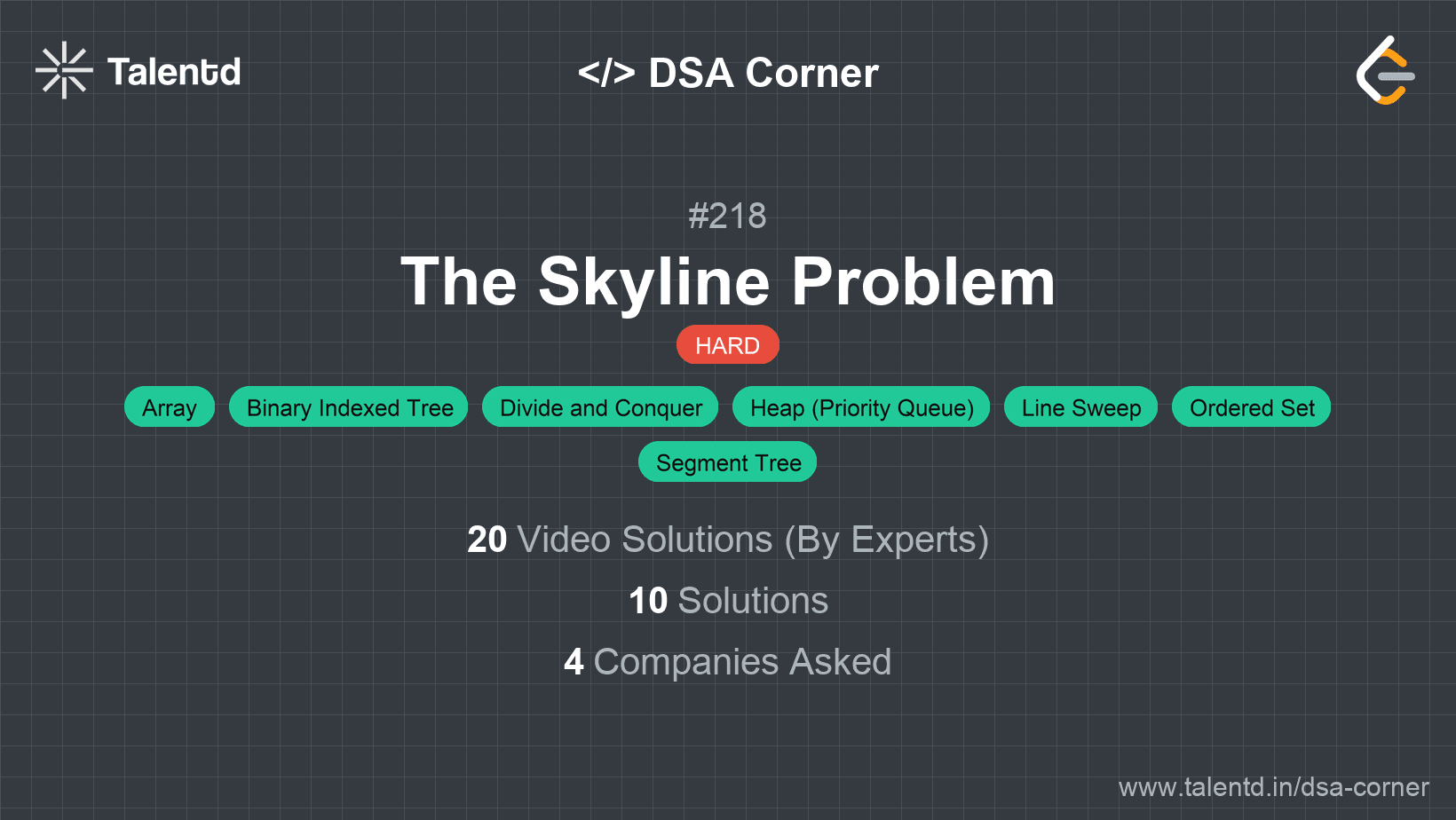 Talentd

</> DSA Corner

#218

The Skyline Problem

HARD

Array Binary Indexed Tree Divide and Conquer Heap (Priority Queue) Line Sweep Ordered Set Segment Tree

20 Video Solutions (By Experts)

10 Solutions

4 Companies Asked

www.talentd.in/dsa-corner